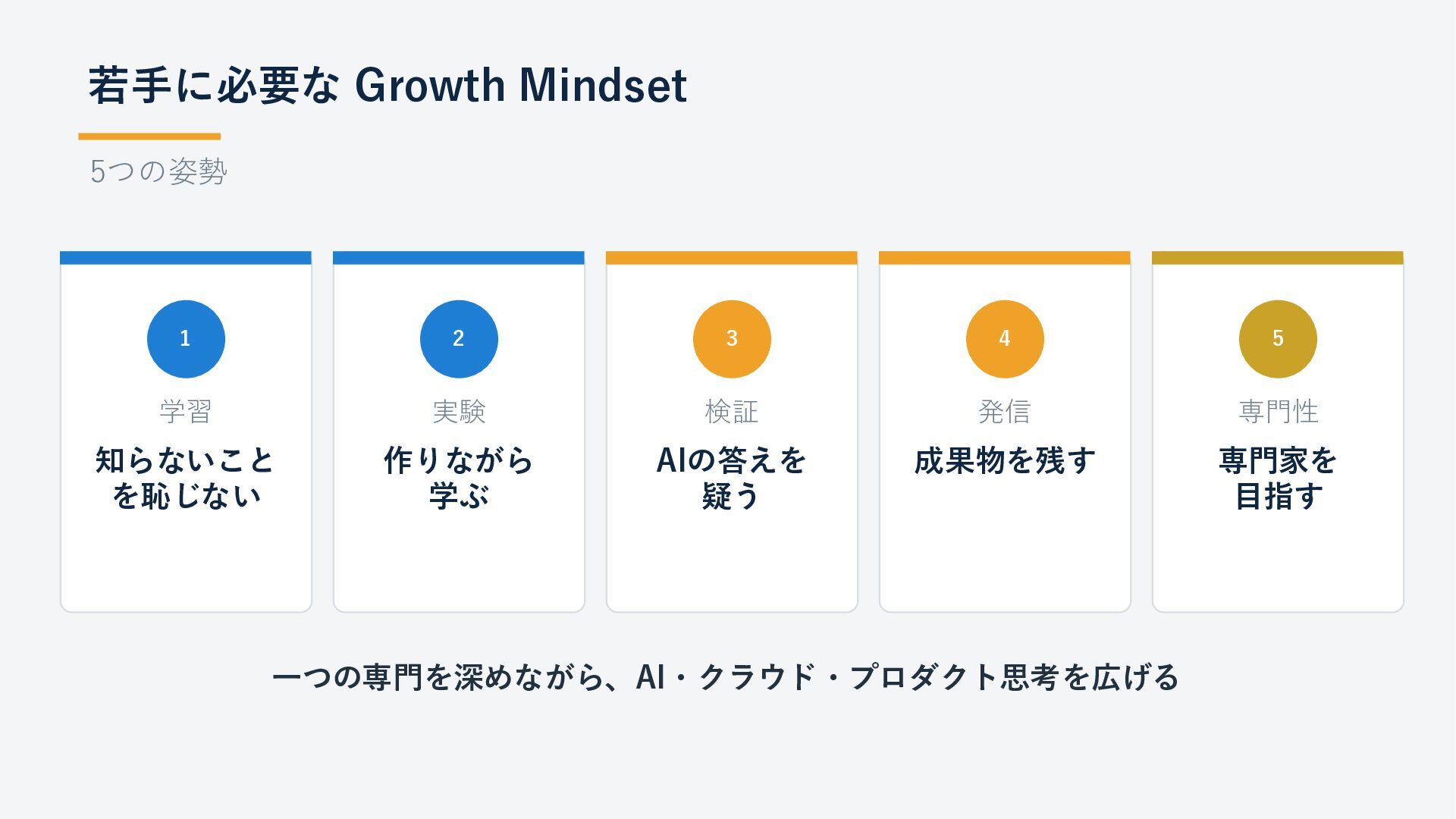 若手に必要な Growth Mindset

5つの姿勢

1
学習
知らないことを恥じない

2
実験
作りながら学ぶ

3
検証
AIの答えを疑う

4
発信
成果物を残す

5
専門性
専門家を目指す

一つの専門を深めながら、AI・クラウド・プロダクト思考を広げる